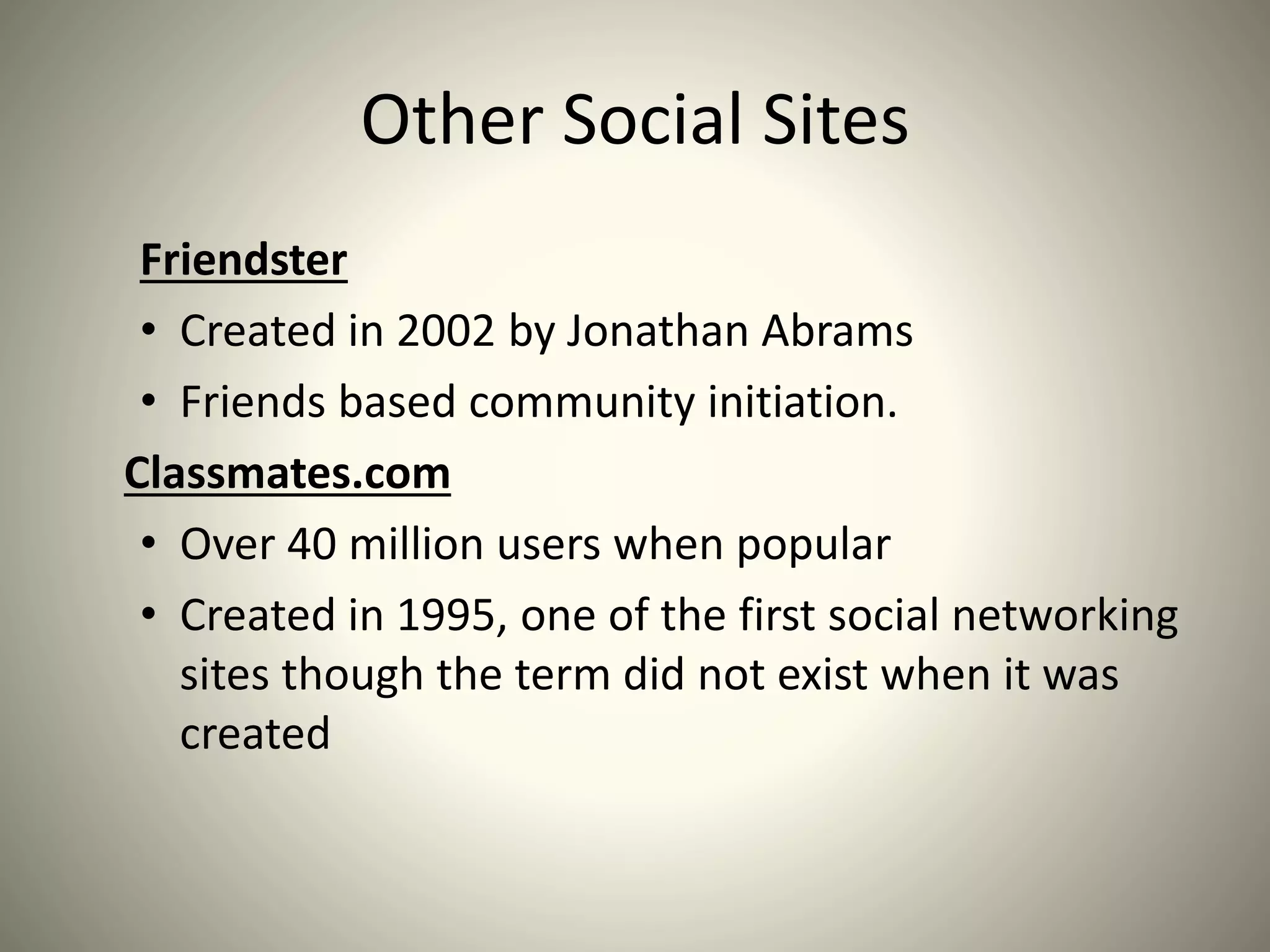 Other Social Sites

Friendster

• Created in 2002 by Jonathan Abrams
• Friends based community initiation.

Classmates.com

• Over 40 million users when popular
• Created in 1995, one of the first social networking sites though the term did not exist when it was created